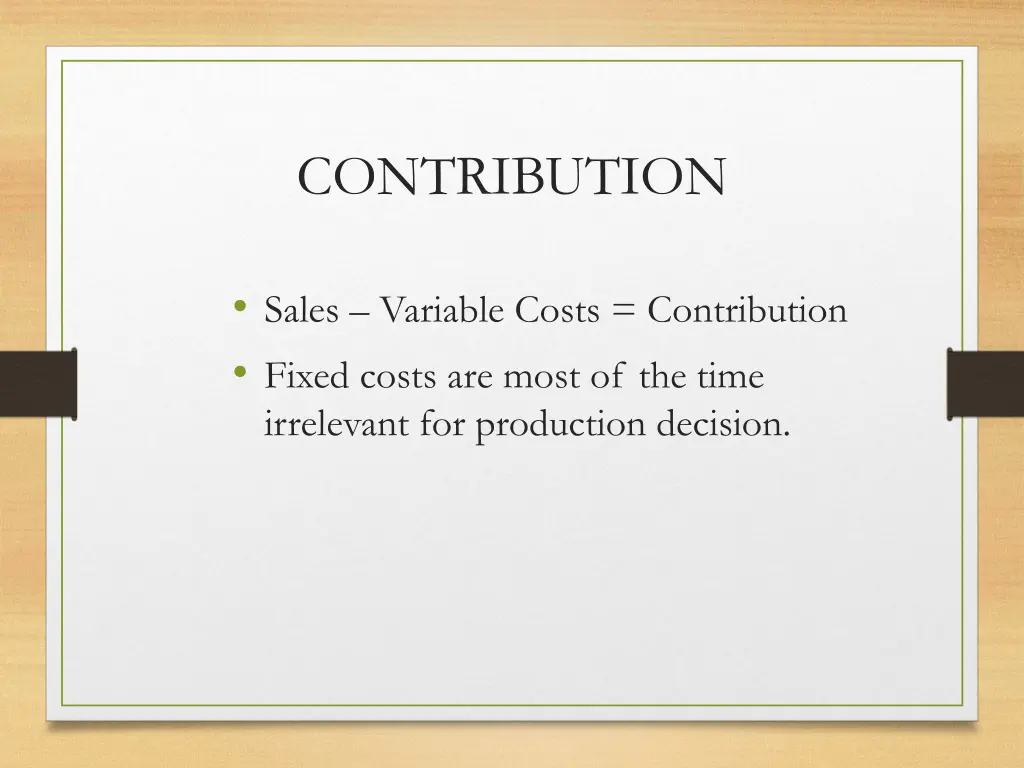 CONTRIBUTION

• Sales – Variable Costs = Contribution
• Fixed costs are most of the time irrelevant for production decision.